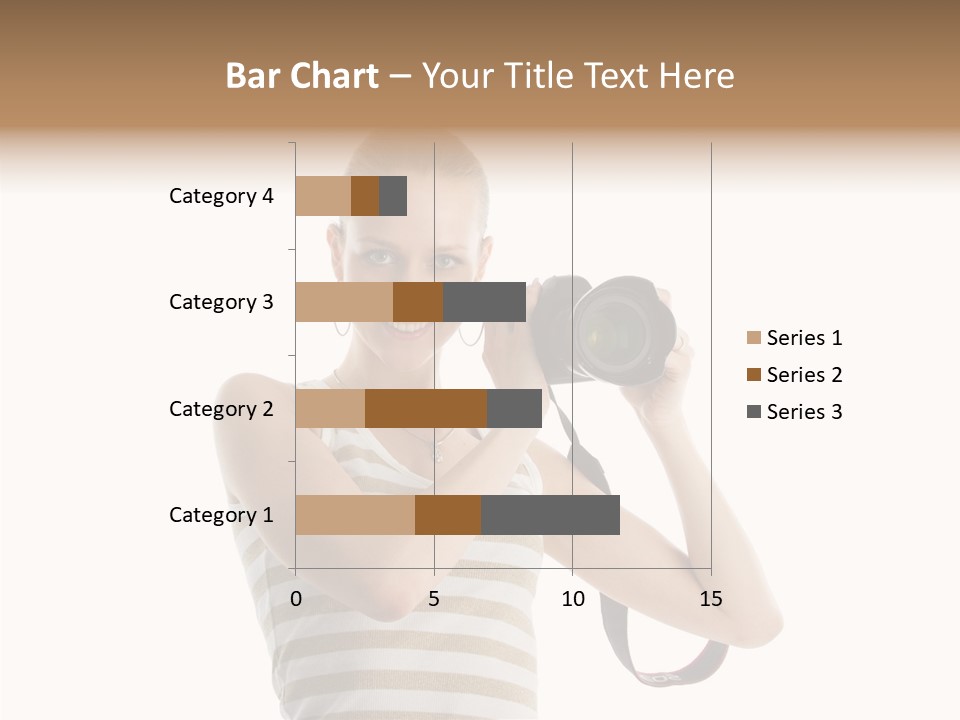 Bar Chart – Your Title Text Here

Category 4
Category 3
Category 2
Category 1

0
5
10
15

Series 1
Series 2
Series 3